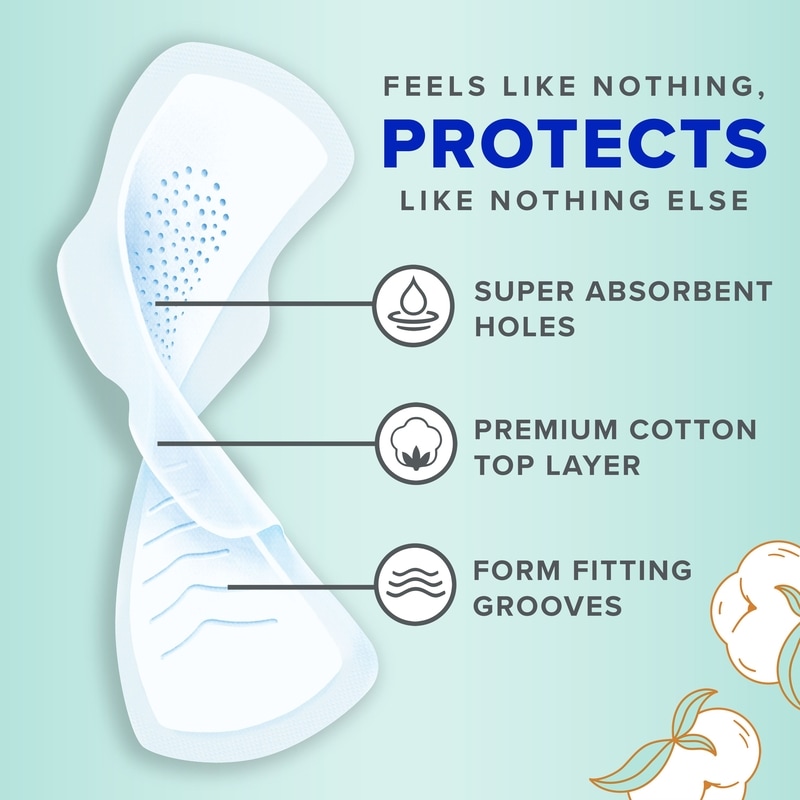 FEELS LIKE NOTHING,
PROTECTS
LIKE NOTHING ELSE

SUPER ABSORBENT HOLES

PREMIUM COTTON TOP LAYER

FORM FITTING GROOVES